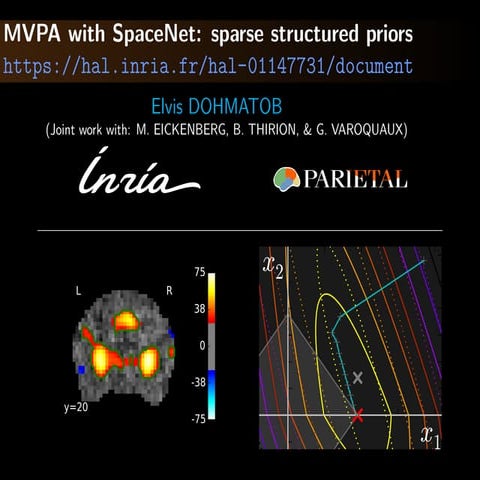 MVPA with SpaceNet: sparse structured priors
https://hal.inria.fr/hal-01147731/document

Elvis DOHMATOB
(Joint work with: M. EICKENBERG, B. THIRION, & G. VAROQUAUX)

Inria

PARIETAL

L R
y=20

75
38
0
-38
-75

$x_2$
$x_1$